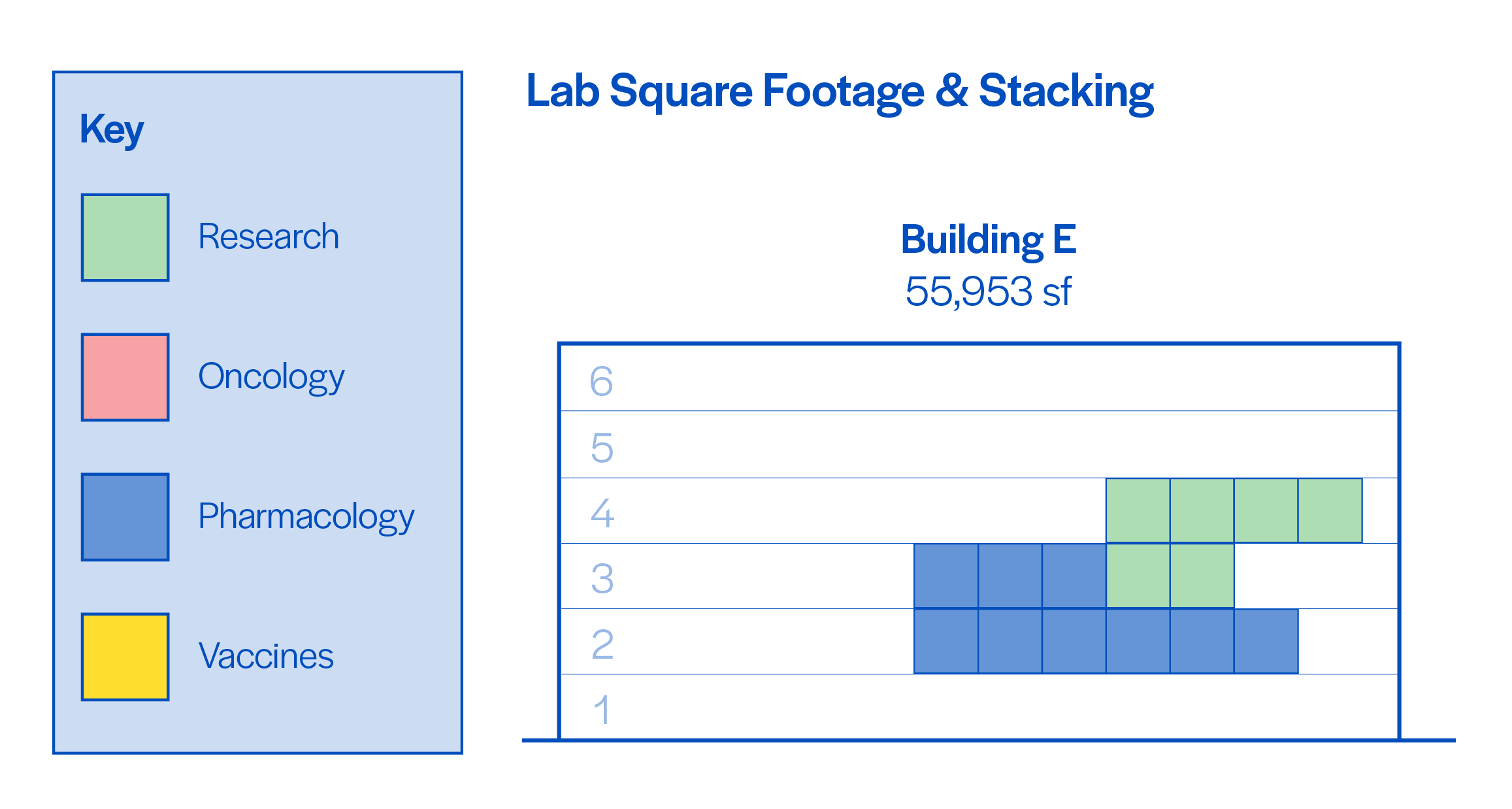 Key

Research

Oncology

Pharmacology

Vaccines

Lab Square Footage & Stacking

Building E
55,953 sf

6
5
4
3
2
1